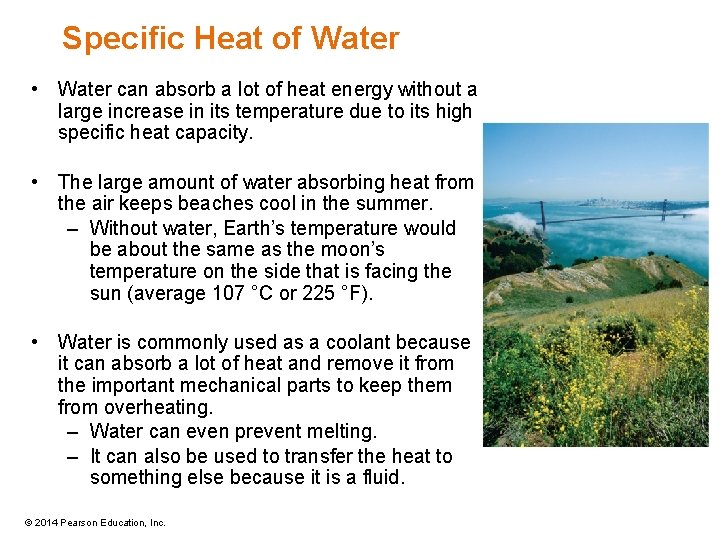 Specific Heat of Water

• Water can absorb a lot of heat energy without a large increase in its temperature due to its high specific heat capacity.

• The large amount of water absorbing heat from the air keeps beaches cool in the summer.
– Without water, Earth's temperature would be about the same as the moon's temperature on the side that is facing the sun (average 107 °C or 225 °F).

• Water is commonly used as a coolant because it can absorb a lot of heat and remove it from the important mechanical parts to keep them from overheating.
– Water can even prevent melting.
– It can also be used to transfer the heat to something else because it is a fluid.

© 2014 Pearson Education, Inc.